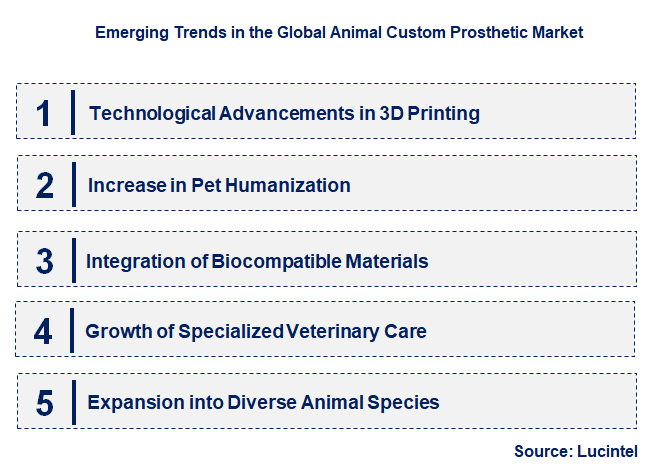 Emerging Trends in the Global Animal Custom Prosthetic Market

1 Technological Advancements in 3D Printing

2 Increase in Pet Humanization

3 Integration of Biocompatible Materials

4 Growth of Specialized Veterinary Care

5 Expansion into Diverse Animal Species

Source: Lucintel